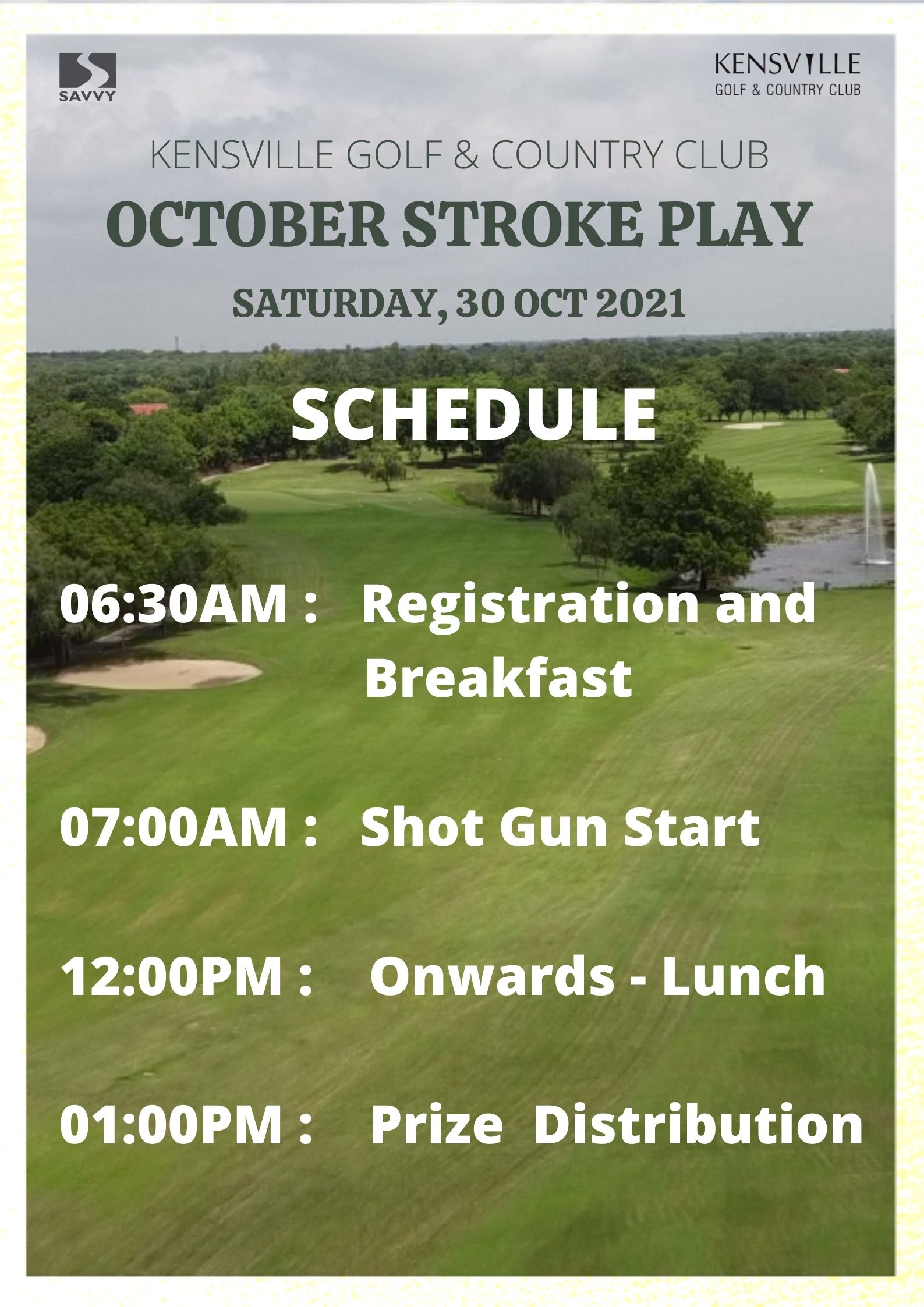 SAVVY

KENSVILLE
GOLF & COUNTRY CLUB

KENSVILLE GOLF & COUNTRY CLUB

OCTOBER STROKE PLAY

SATURDAY, 30 OCT 2021

SCHEDULE

06:30AM : Registration and Breakfast

07:00AM : Shot Gun Start

12:00PM : Onwards - Lunch

01:00PM : Prize Distribution